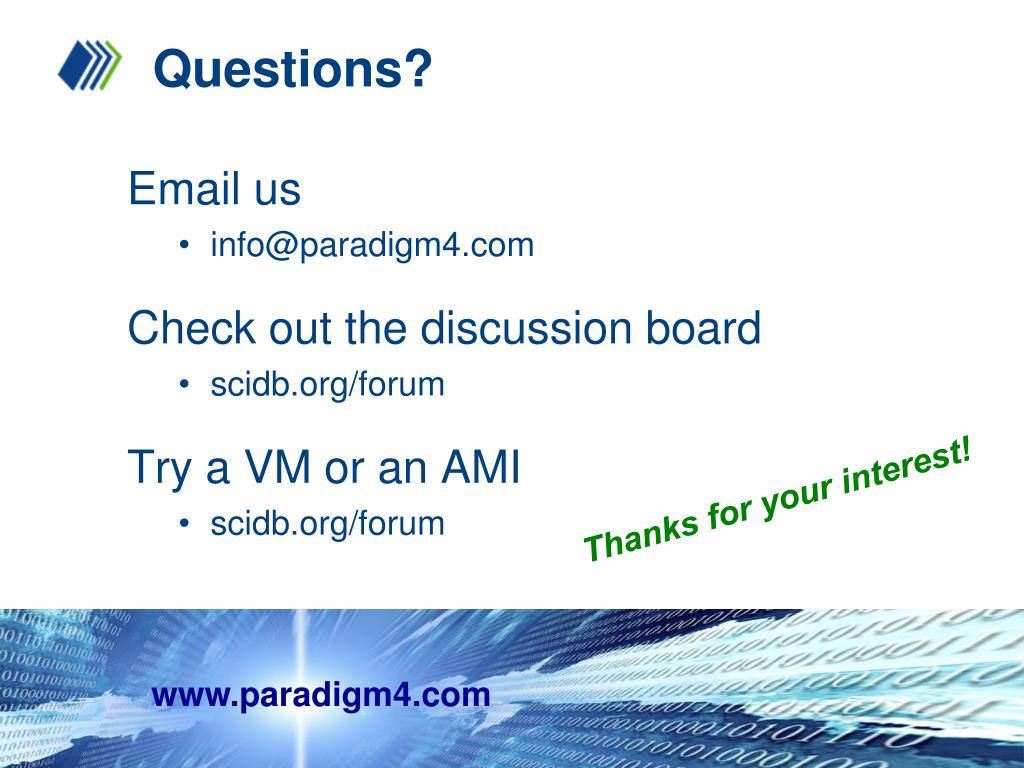 Questions?

Email us

• info@paradigm4.com

Check out the discussion board

• scidb.org/forum

Try a VM or an AMI

• scidb.org/forum

Thanks for your interest!

www.paradigm4.com